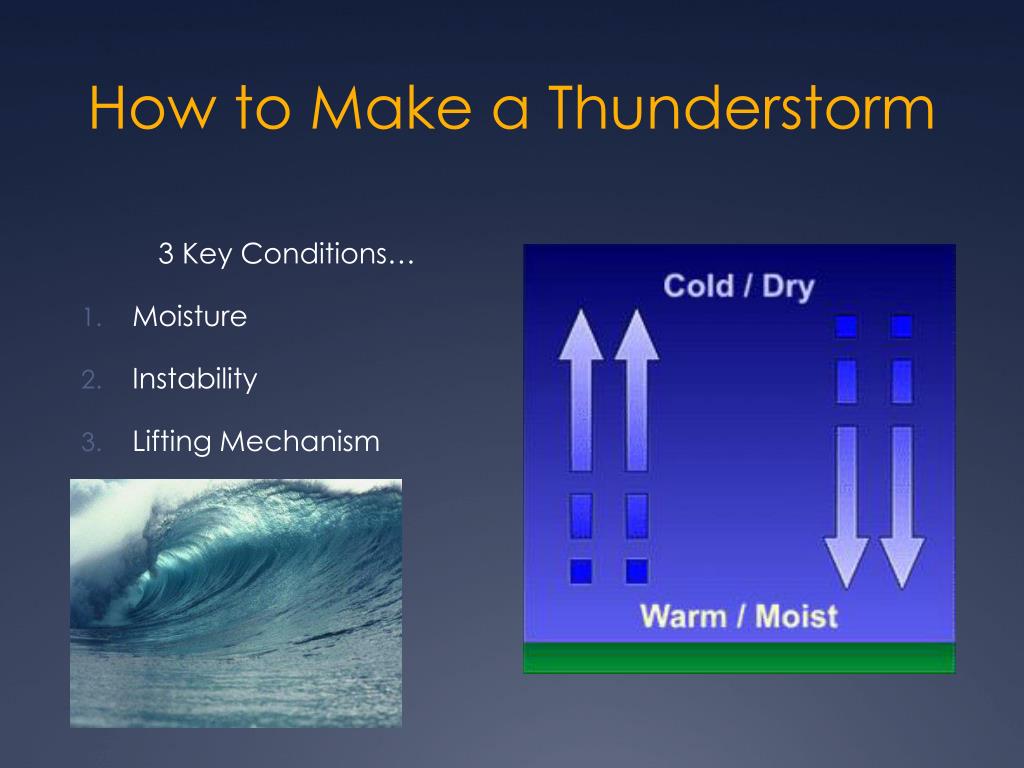 How to Make a Thunderstorm

3 Key Conditions…

1. Moisture

2. Instability

3. Lifting Mechanism

Cold / Dry

Warm / Moist